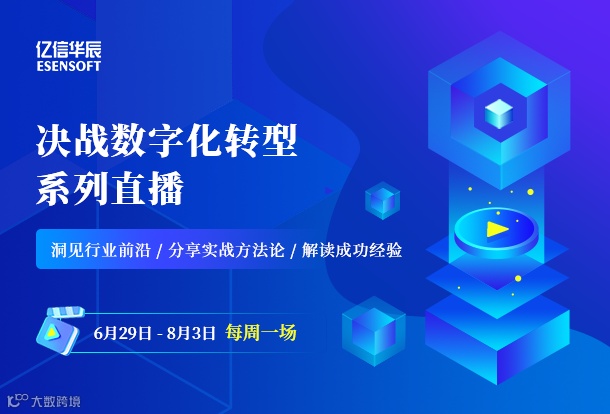 亿信华辰
ESENSOFT

决战数字化转型
系列直播

洞见行业前沿 / 分享实战方法论 / 解读成功经验

6月29日 - 8月3日 每周一场

大数跨境